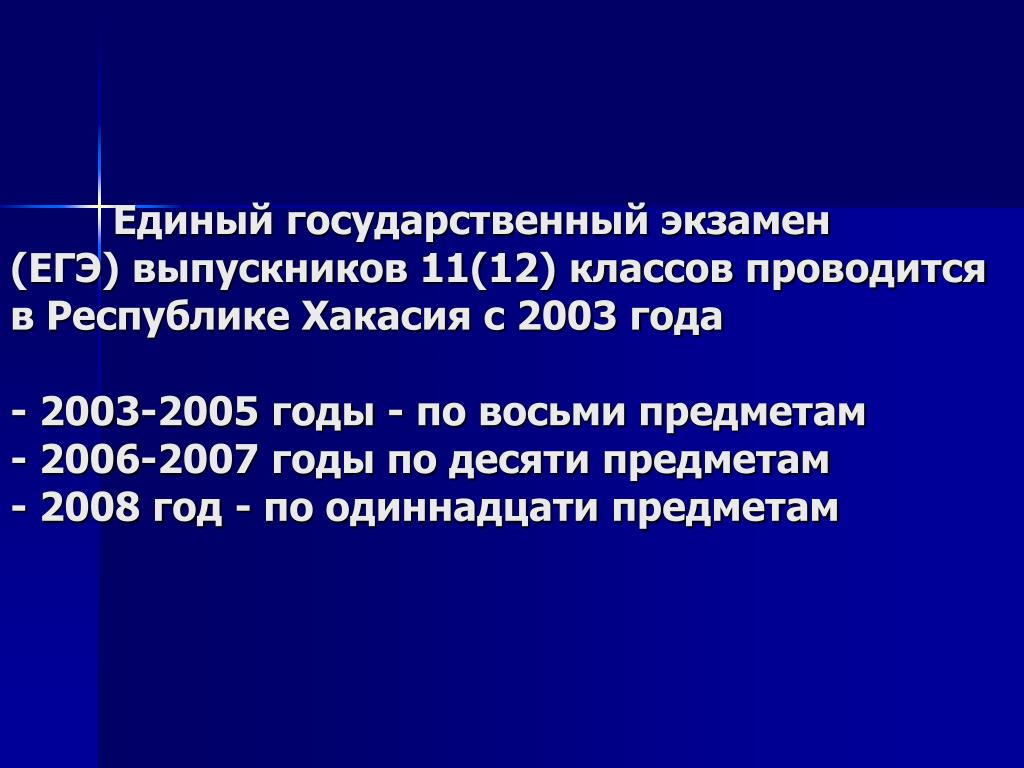 Единый государственный экзамен (ЕГЭ) выпускников 11(12) классов проводится в Республике Хакасия с 2003 года

- 2003-2005 годы - по восьми предметам
- 2006-2007 годы по десяти предметам
- 2008 год - по одиннадцати предметам